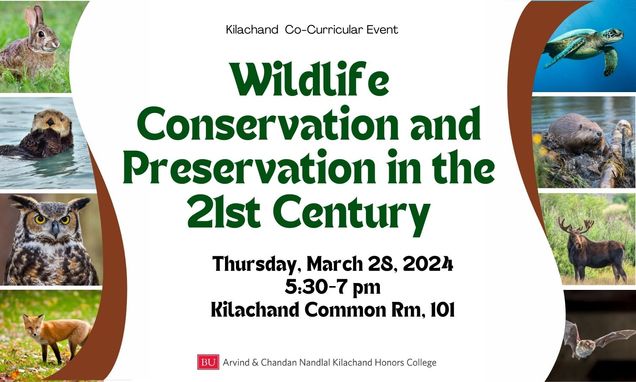 Kilachand Co-Curricular Event

Wildlife Conservation and Preservation in the 21st Century

Thursday, March 28, 2024
5:30-7 pm
Kilachand Common Rm, 101

BU Arvind & Chandan Nandlal Kilachand Honors College